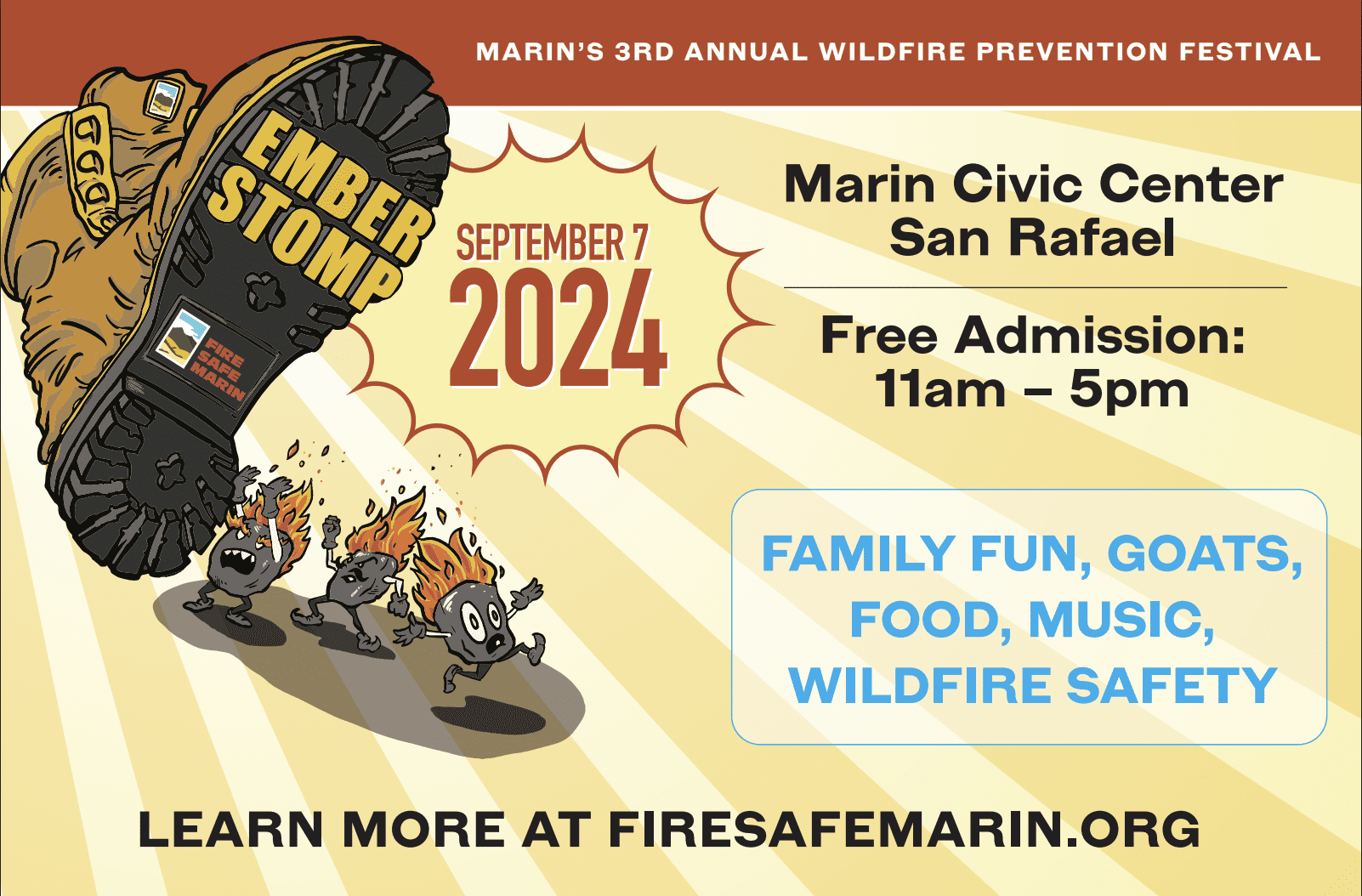 MARIN'S 3RD ANNUAL WILDFIRE PREVENTION FESTIVAL

EMBER STOMP

FIRE SAFE MARIN

SEPTEMBER 7
2024

Marin Civic Center
San Rafael

Free Admission:
11am – 5pm

FAMILY FUN, GOATS, FOOD, MUSIC, WILDFIRE SAFETY

LEARN MORE AT FIRESAFEMARIN.ORG